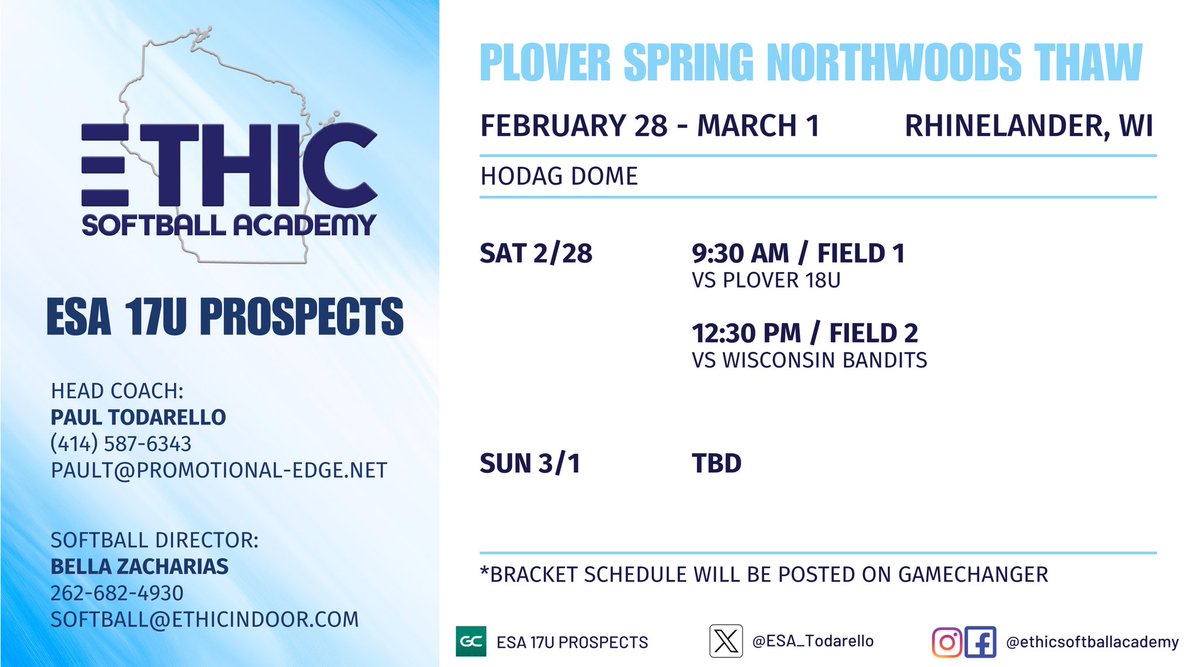 ETHIC
SOFTBALL ACADEMY

ESA 17U PROSPECTS

HEAD COACH:
PAUL TODARELLO
(414) 587-6343
PAULT@PROMOTIONAL-EDGE.NET

SOFTBALL DIRECTOR:
BELLA ZACHARIAS
262-682-4930
SOFTBALL@ETHICINDOOR.COM

PLOVER SPRING NORTHWOODS THAW

FEBRUARY 28 - MARCH 1 RHINELANDER, WI

HODAG DOME

SAT 2/28

9:30 AM / FIELD 1
VS PLOVER 18U

12:30 PM / FIELD 2
VS WISCONSIN BANDITS

SUN 3/1

TBD

*BRACKET SCHEDULE WILL BE POSTED ON GAMECHANGER

GC ESA 17U PROSPECTS

@ESA_Todarello

@ethicsoftballacademy